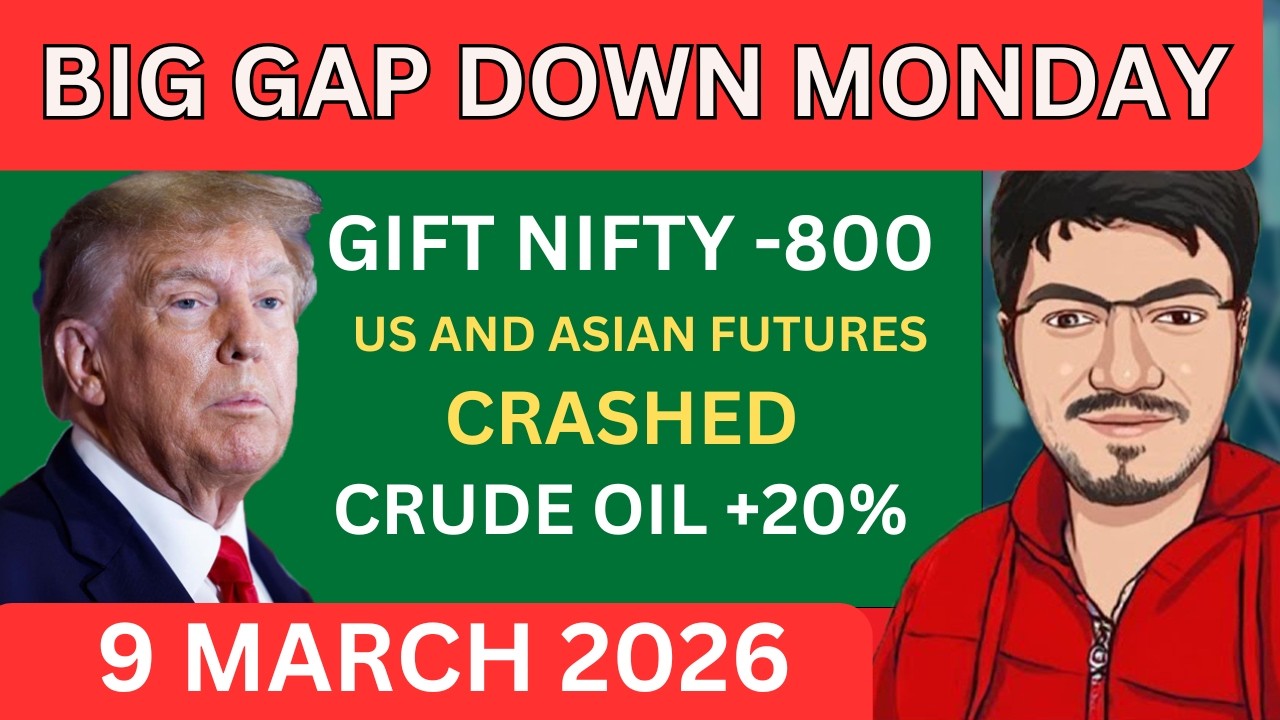 BIG GAP DOWN MONDAY

GIFT NIFTY -800

US AND ASIAN FUTURES

CRASHED

CRUDE OIL +20%

9 MARCH 2026